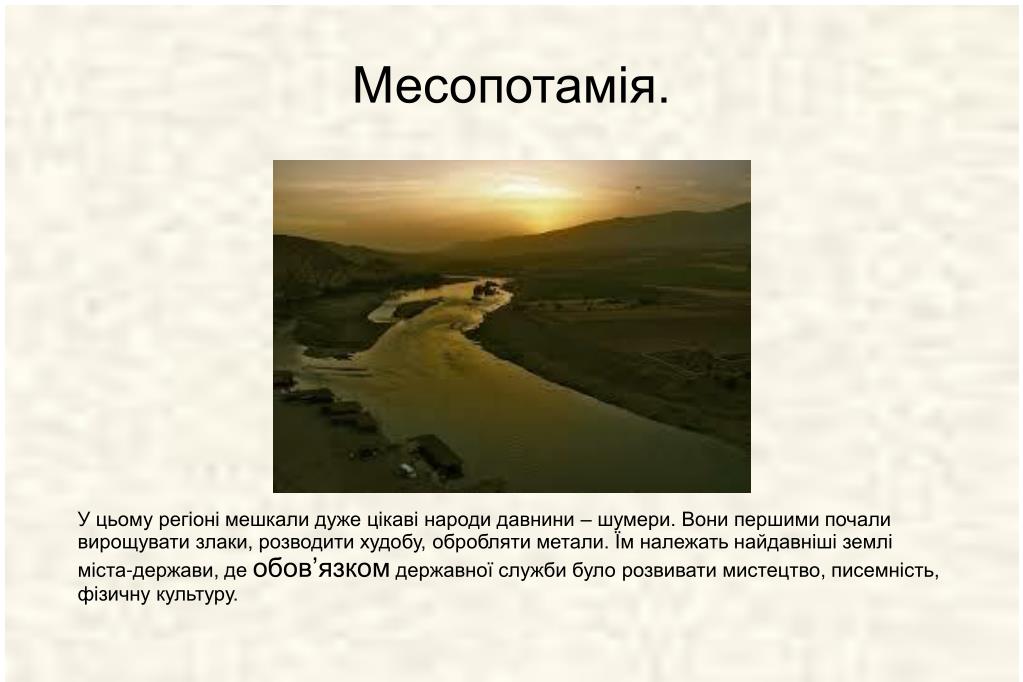 Месопотамія.

У цьому регіоні мешкали дуже цікаві народи давнини – шумери. Вони першими почали вирощувати злаки, розводити худобу, обробляти метали. Їм належать найдавніші землі міста-держави, де обов’язком державної служби було розвивати мистецтво, писемність, фізичну культуру.